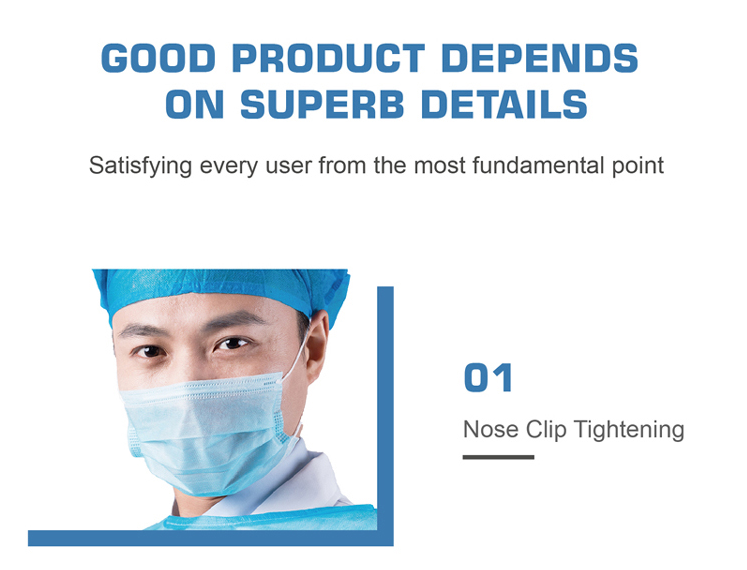 GOOD PRODUCT DEPENDS ON SUPERB DETAILS

Satisfying every user from the most fundamental point

01

Nose Clip Tightening